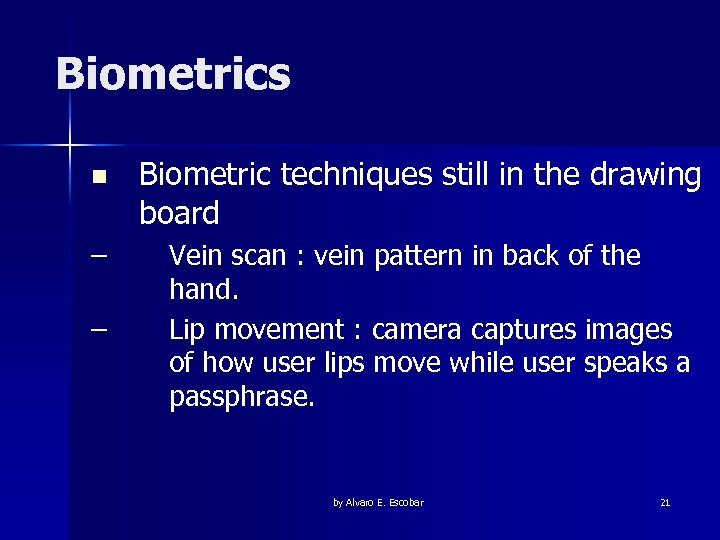 Biometrics

■ Biometric techniques still in the drawing board

– Vein scan : vein pattern in back of the hand.

– Lip movement : camera captures images of how user lips move while user speaks a passphrase.

by Alvaro E. Escobar

21